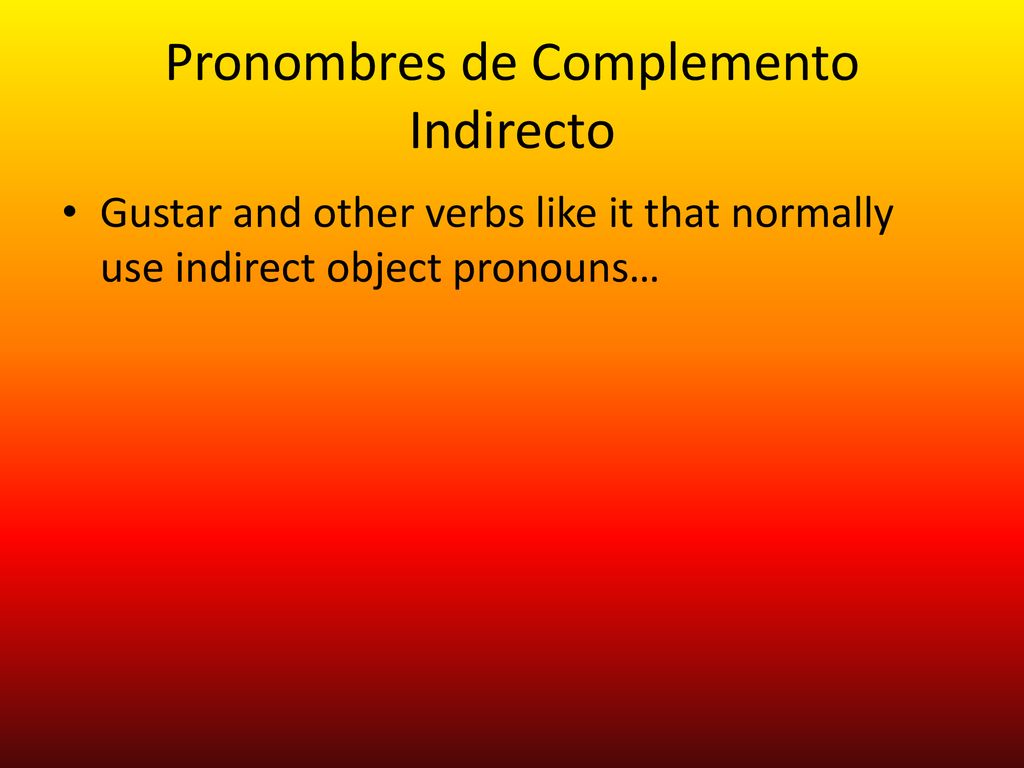 Pronombres de Complemento Indirecto

• Gustar and other verbs like it that normally use indirect object pronouns…